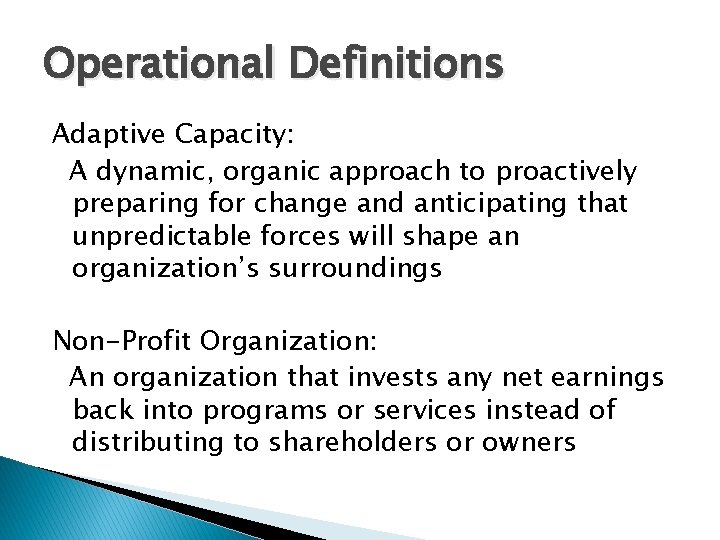 Operational Definitions

Adaptive Capacity:

A dynamic, organic approach to proactively preparing for change and anticipating that unpredictable forces will shape an organization's surroundings

Non-Profit Organization:

An organization that invests any net earnings back into programs or services instead of distributing to shareholders or owners